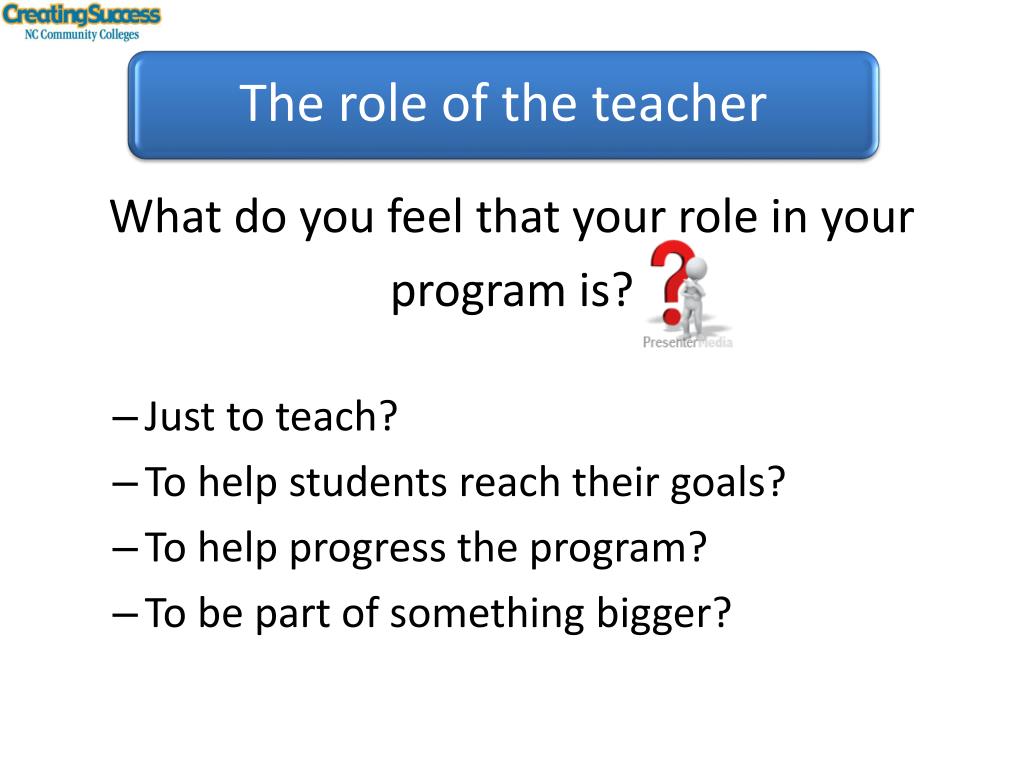 CreatingSuccess
NC Community Colleges

The role of the teacher

What do you feel that your role in your program is?

PresenterMedia

– Just to teach?
– To help students reach their goals?
– To help progress the program?
– To be part of something bigger?